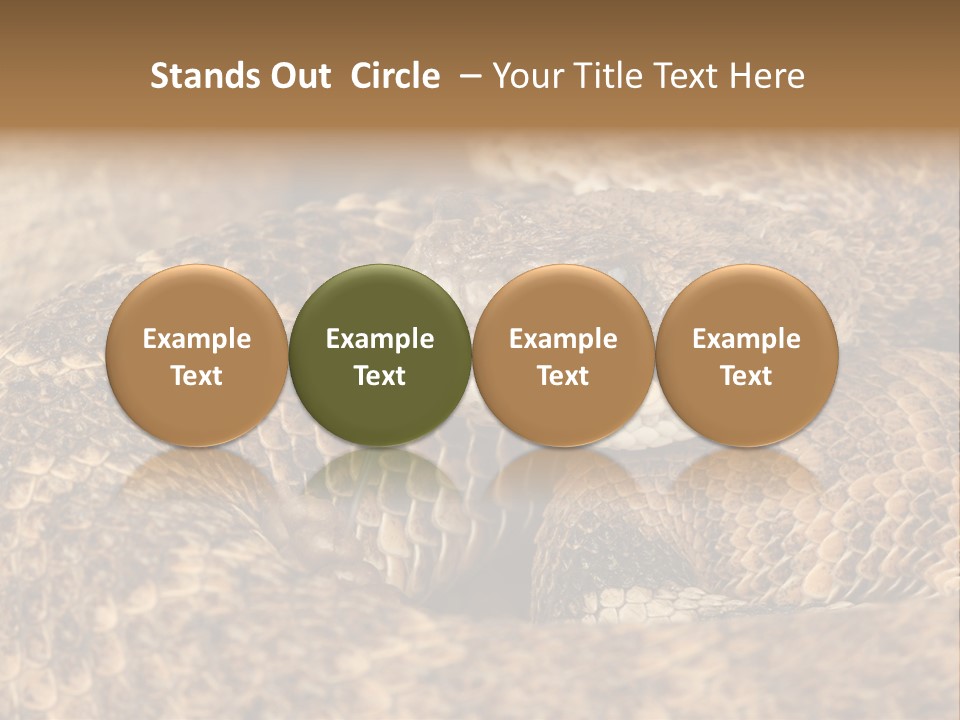 Stands Out Circle – Your Title Text Here

Example Text

Example Text

Example Text

Example Text